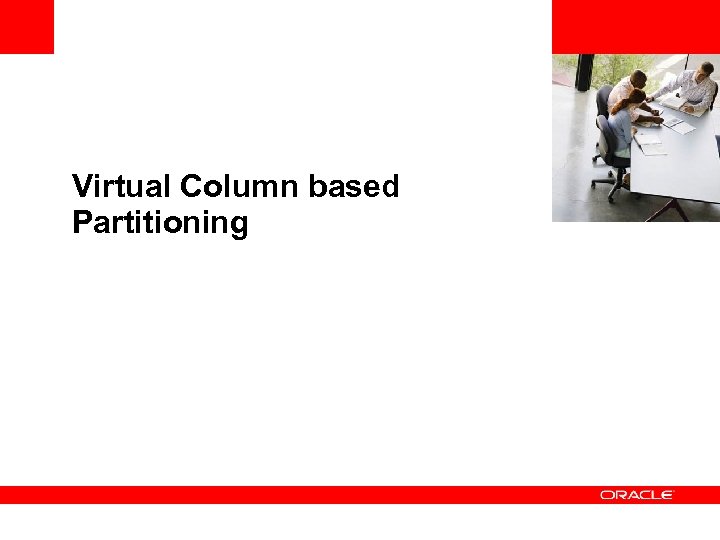 Virtual Column based Partitioning

ORACLE